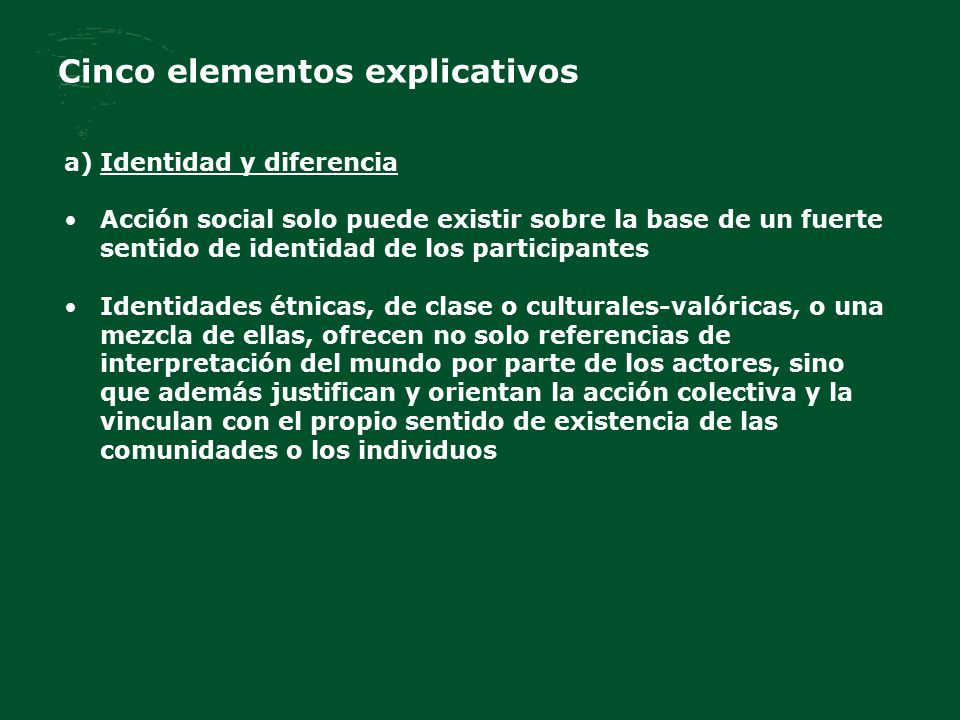 Cinco elementos explicativos

a) Identidad y diferencia

• Acción social solo puede existir sobre la base de un fuerte sentido de identidad de los participantes

• Identidades étnicas, de clase o culturales-valóricas, o una mezcla de ellas, ofrecen no solo referencias de interpretación del mundo por parte de los actores, sino que además justifican y orientan la acción colectiva y la vinculan con el propio sentido de existencia de las comunidades o los individuos